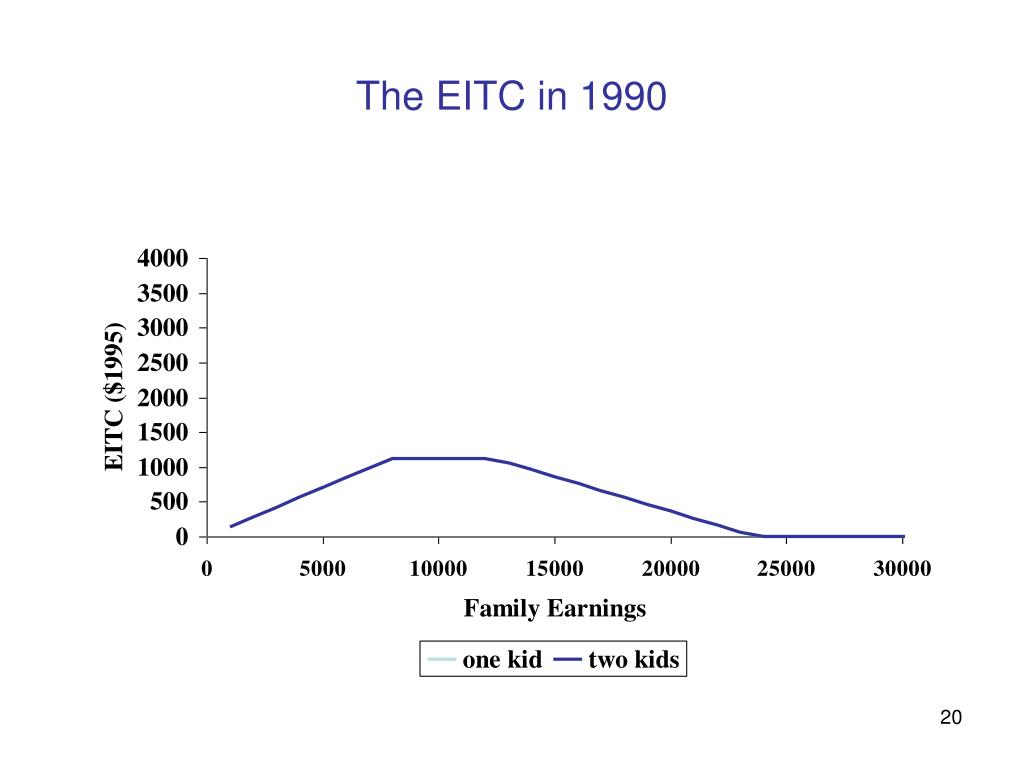 The EITC in 1990

EITC ($1995)

4000
3500
3000
2500
2000
1500
1000
500
0

0
5000
10000
15000
20000
25000
30000

Family Earnings

one kid
two kids

20